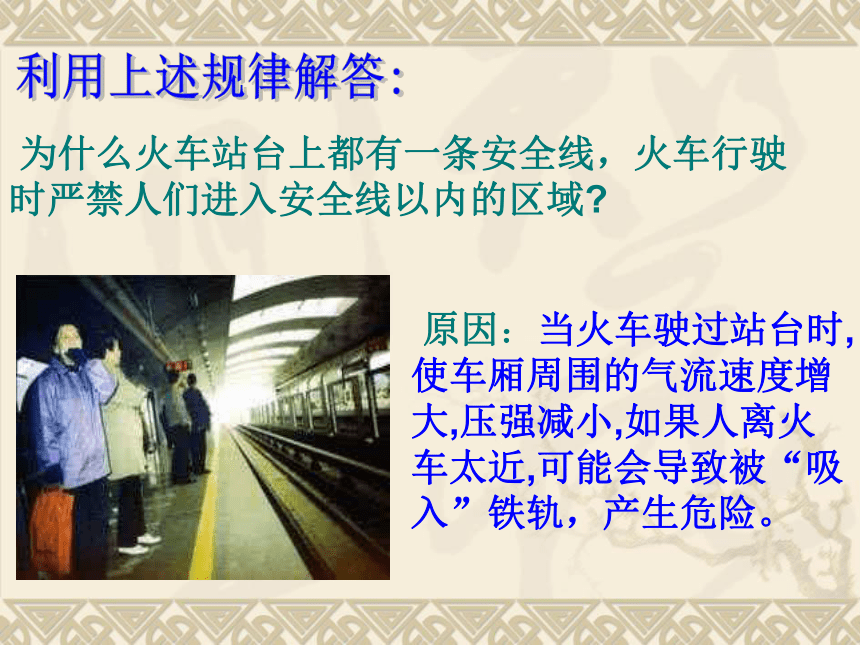 利用上述规律解答:

为什么火车站台上都有一条安全线，火车行驶时严禁人们进入安全线以内的区域?

原因：当火车驶过站台时,使车厢周围的气流速度增大,压强减小,如果人离火车太近,可能会导致被“吸入”铁轨，产生危险。